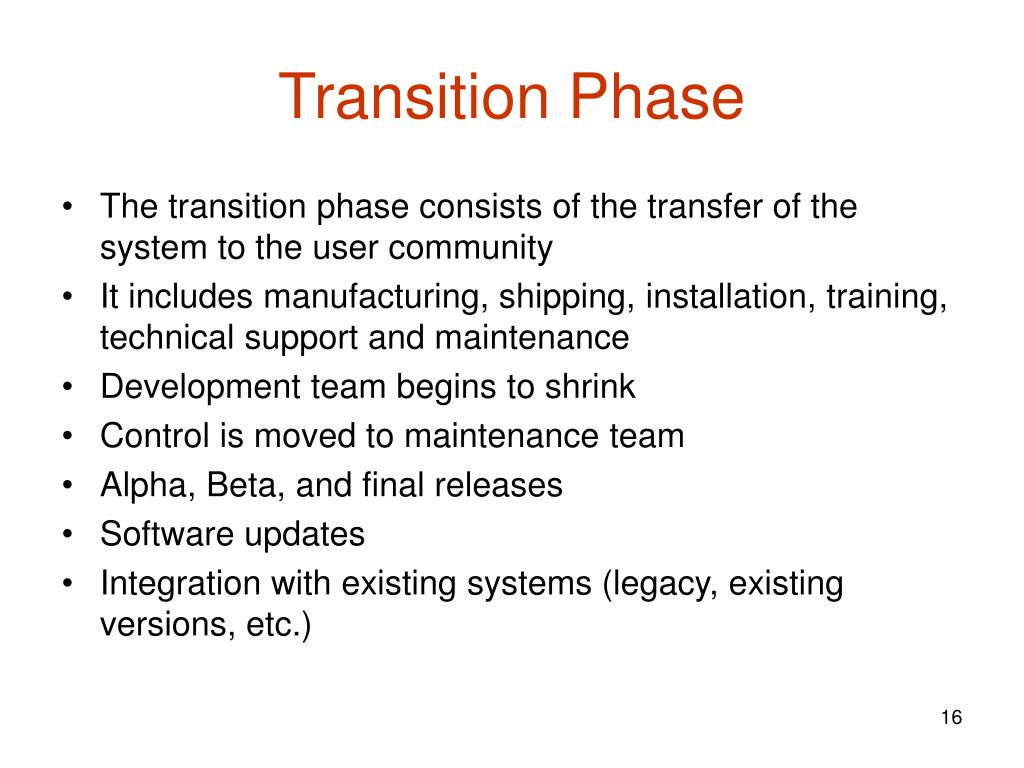 Transition Phase

• The transition phase consists of the transfer of the system to the user community
• It includes manufacturing, shipping, installation, training, technical support and maintenance
• Development team begins to shrink
• Control is moved to maintenance team
• Alpha, Beta, and final releases
• Software updates
• Integration with existing systems (legacy, existing versions, etc.)

16